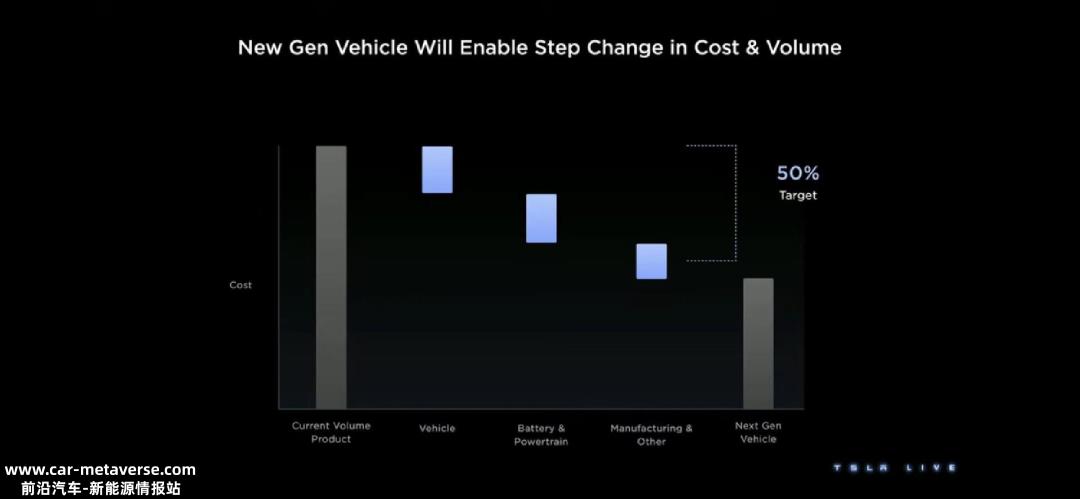 New Gen Vehicle Will Enable Step Change in Cost & Volume

50%
Target

Cost

Current Volume Product

Vehicle

Battery & Powertrain

Manufacturing & Other

Next Gen Vehicle

www.car-metaverse.com
前沿汽车-新能源情报站

TSLA LIVE